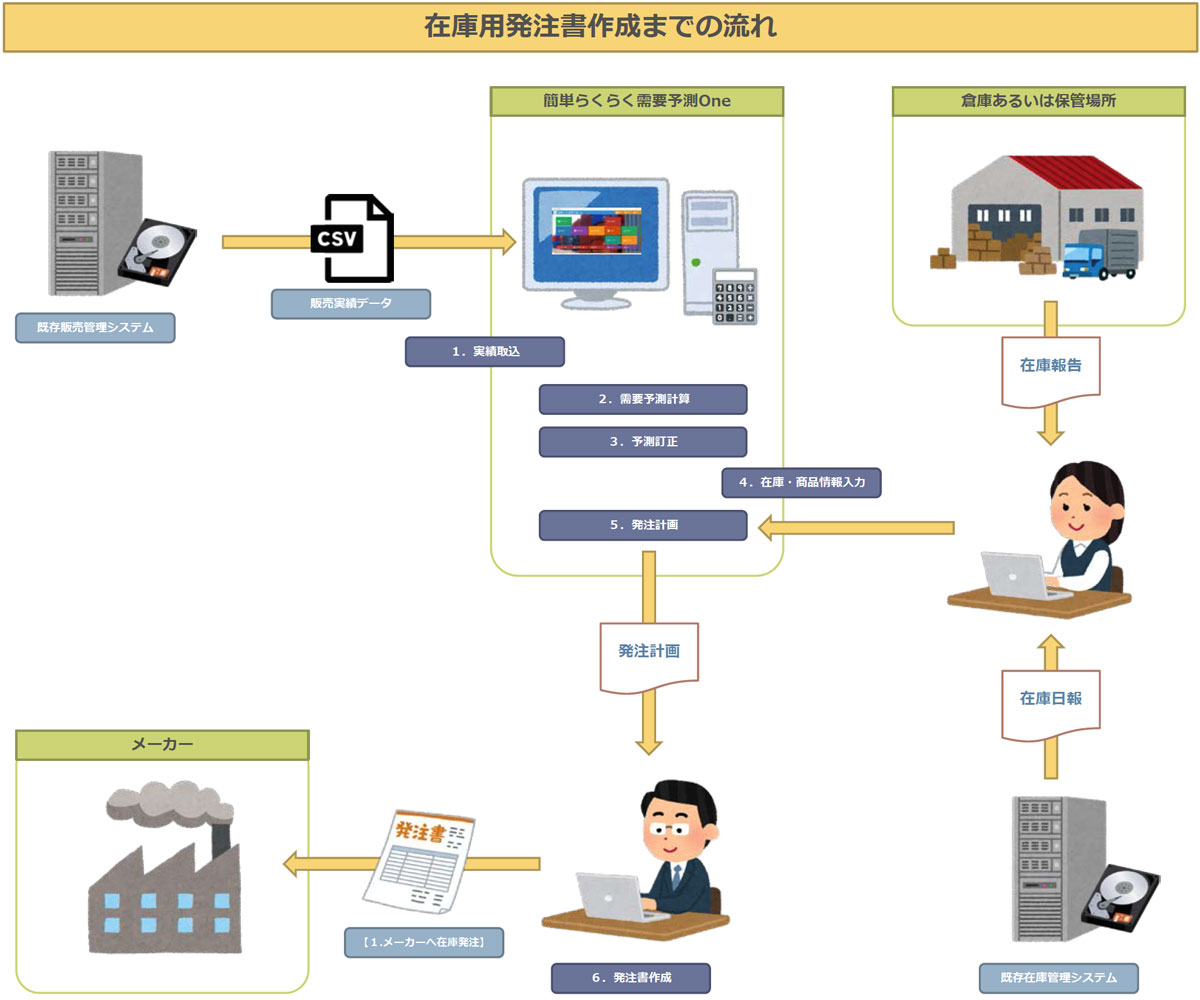 在庫用発注書作成までの流れ

簡単らくらく需要予測One

倉庫あるいは保管場所

CSV

販売実績データ

既存販売管理システム

1．実績取込

2．需要予測計算

3．予測訂正

4．在庫・商品情報入力

5．発注計画

在庫報告

発注計画

在庫日報

メーカー

発注書

【1.メーカーへ在庫発注】

6．発注書作成

既存在庫管理システム